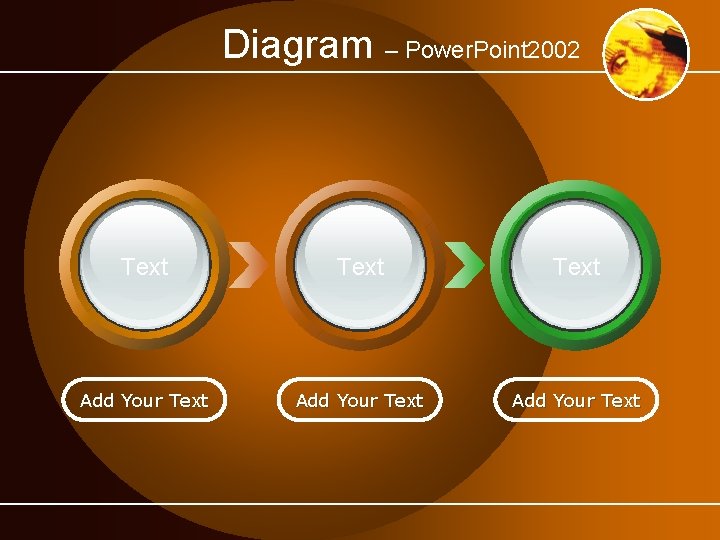 Diagram – PowerPoint2002

Text

Text

Text

Add Your Text

Add Your Text

Add Your Text